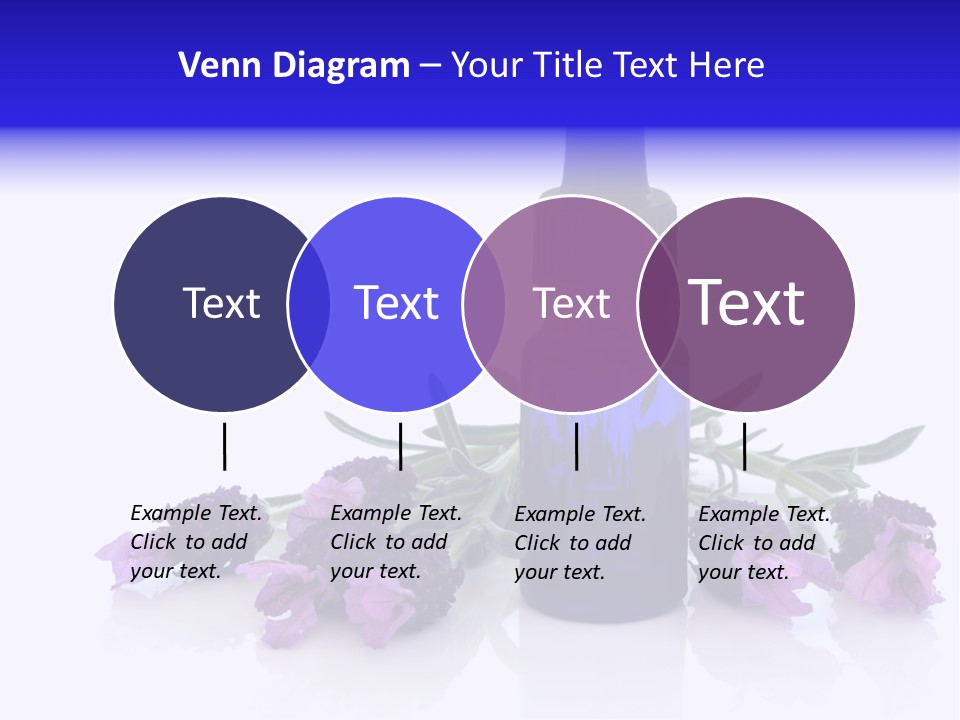 Venn Diagram – Your Title Text Here

Text

Text

Text

Text

Example Text. Click to add your text.

Example Text. Click to add your text.

Example Text. Click to add your text.

Example Text. Click to add your text.